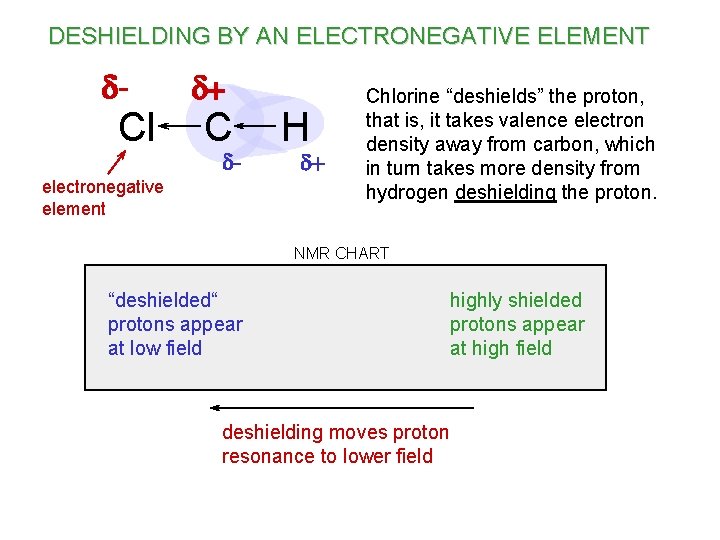 DESHIELDING BY AN ELECTRONEGATIVE ELEMENT

$\delta-$ $\delta+$

Cl ← C ← H

$\delta-$ $\delta+$

electronegative element

Chlorine “deshields” the proton, that is, it takes valence electron density away from carbon, which in turn takes more density from hydrogen deshielding the proton.

NMR CHART

“deshielded“ protons appear at low field

highly shielded protons appear at high field

deshielding moves proton resonance to lower field